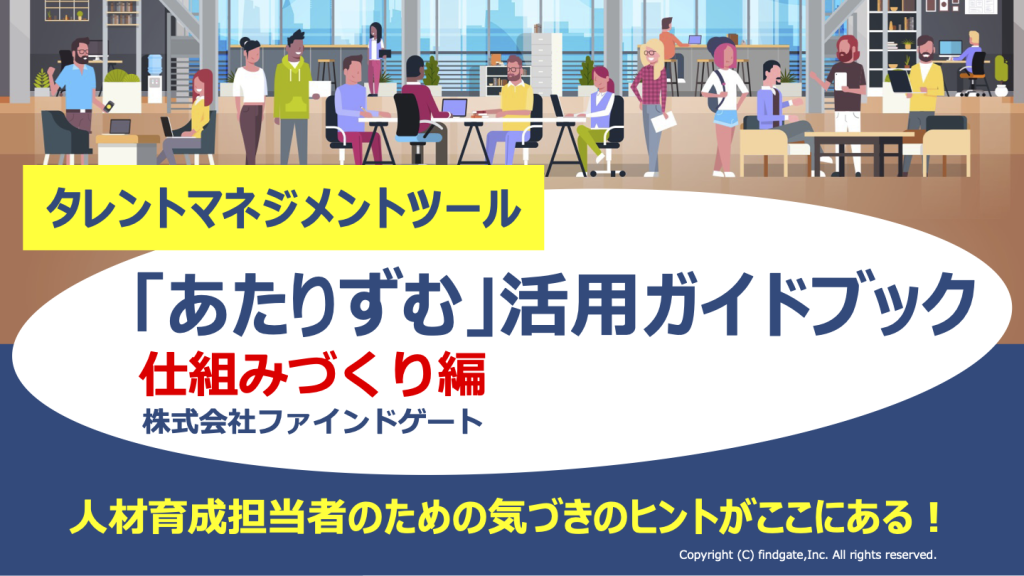 タレントマネジメントツール

「あたりずむ」活用ガイドブック

仕組みづくり編

株式会社ファインドゲート

人材育成担当者のための気づきのヒントがここにある！

Copyright (C) findgate,Inc. All rights reserved.